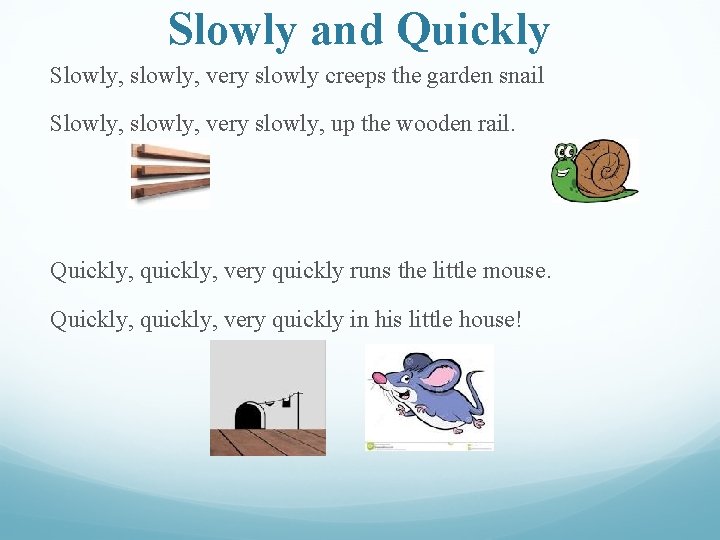 Slowly and Quickly

Slowly, slowly, very slowly creeps the garden snail

Slowly, slowly, very slowly, up the wooden rail.

Quickly, quickly, very quickly runs the little mouse.

Quickly, quickly, very quickly in his little house!